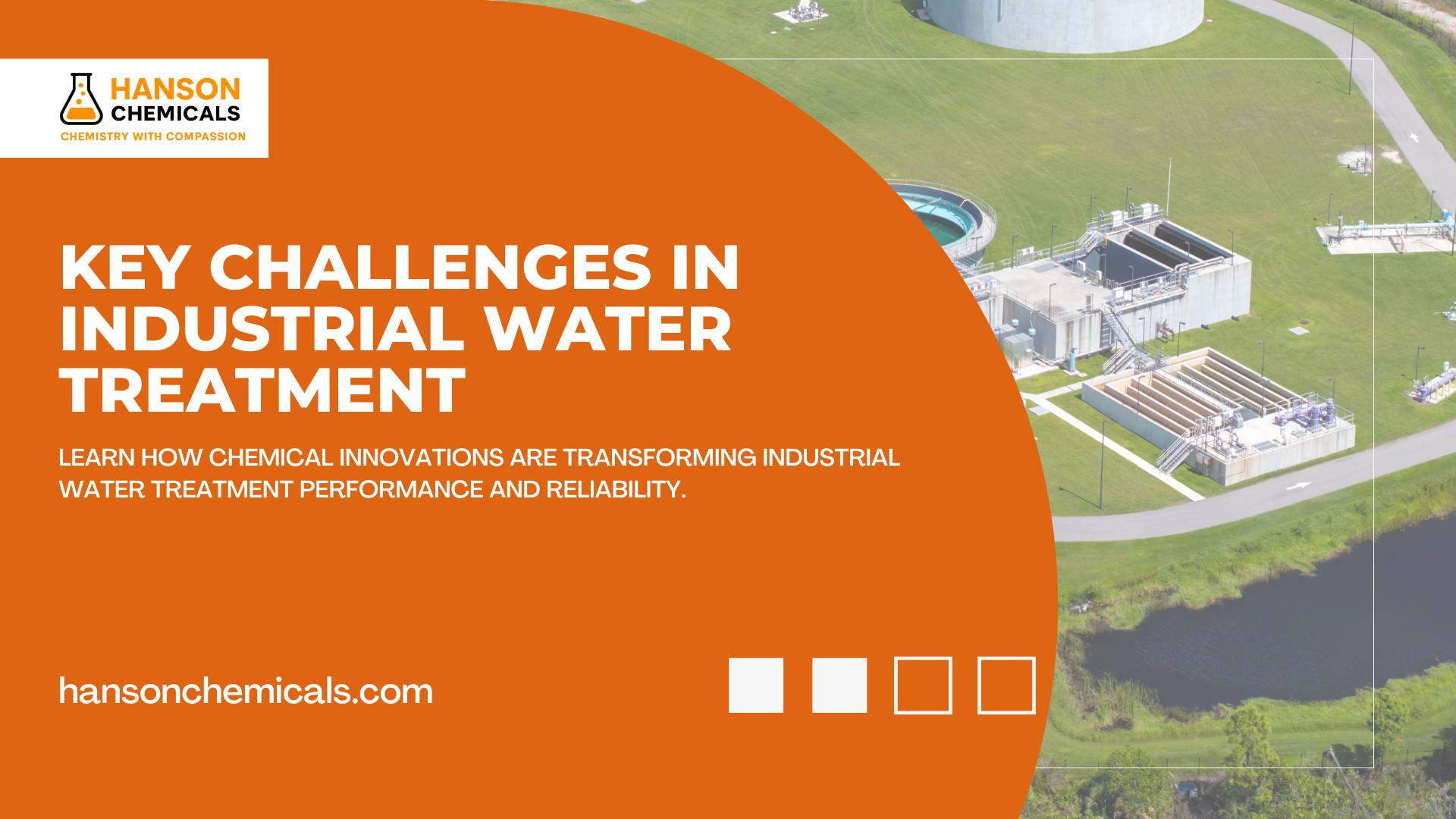 HANSON CHEMICALS
CHEMISTRY WITH COMPASSION

KEY CHALLENGES IN INDUSTRIAL WATER TREATMENT

LEARN HOW CHEMICAL INNOVATIONS ARE TRANSFORMING INDUSTRIAL WATER TREATMENT PERFORMANCE AND RELIABILITY.

hansonchemicals.com